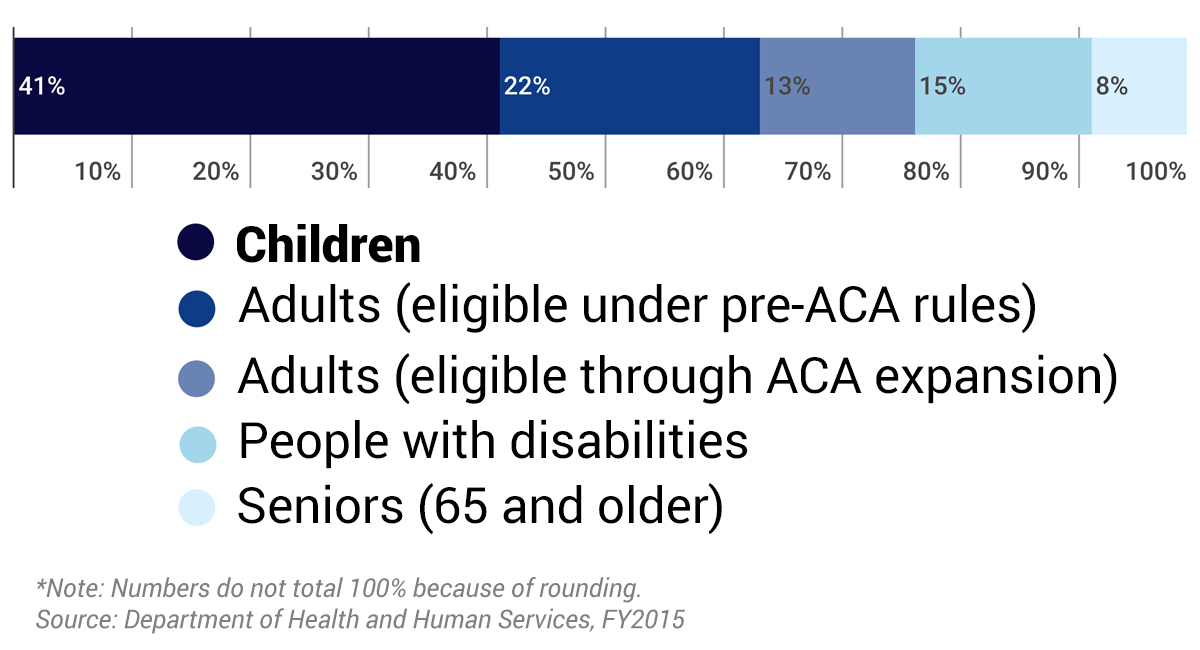 41%
22%
13%
15%
8%

10%
20%
30%
40%
50%
60%
70%
80%
90%
100%

Children
Adults (eligible under pre-ACA rules)
Adults (eligible through ACA expansion)
People with disabilities
Seniors (65 and older)

*Note: Numbers do not total 100% because of rounding.
Source: Department of Health and Human Services, FY2015